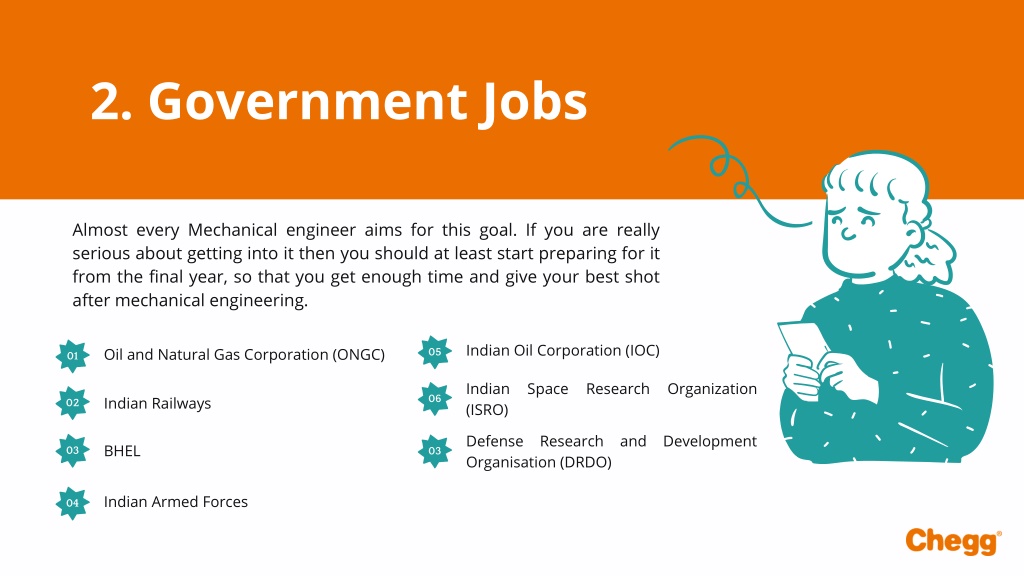 2. Government Jobs

Almost every Mechanical engineer aims for this goal. If you are really serious about getting into it then you should at least start preparing for it from the final year, so that you get enough time and give your best shot after mechanical engineering.

01 Oil and Natural Gas Corporation (ONGC)

02 Indian Railways

03 BHEL

04 Indian Armed Forces

05 Indian Oil Corporation (IOC)

06 Indian Space Research Organization (ISRO)

03 Defense Research and Development Organisation (DRDO)

Chegg®